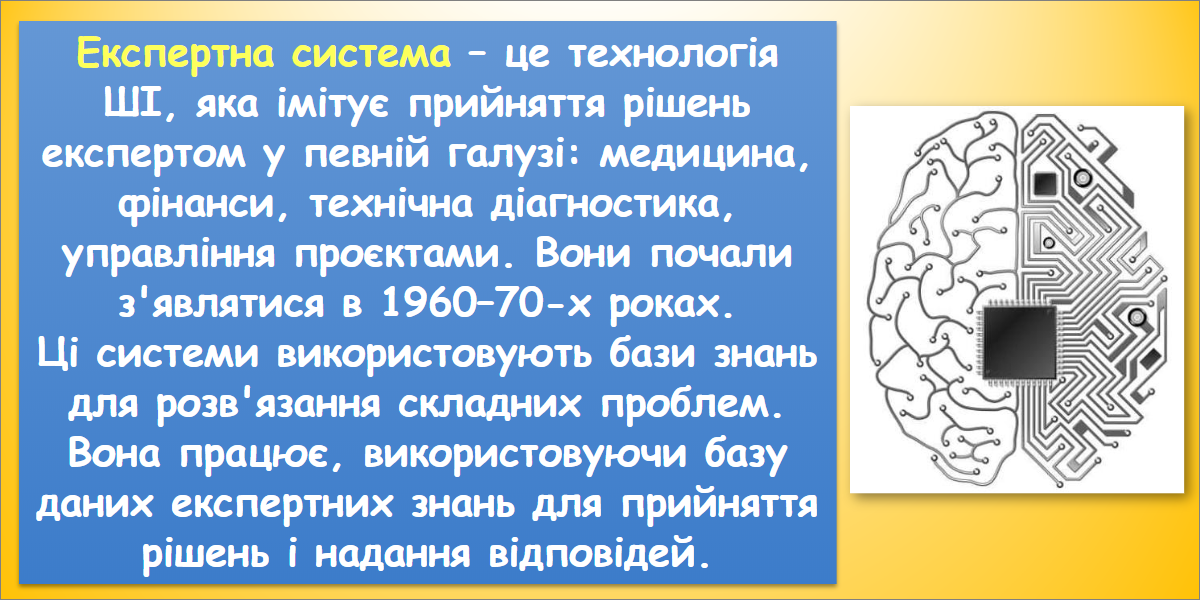 Експертна система – це технологія ШІ, яка імітує прийняття рішень експертом у певній галузі: медицина, фінанси, технічна діагностика, управління проєктами. Вони почали з'являтися в 1960–70-х роках.
Ці системи використовують бази знань для розв'язання складних проблем. Вона працює, використовуючи базу даних експертних знань для прийняття рішень і надання відповідей.